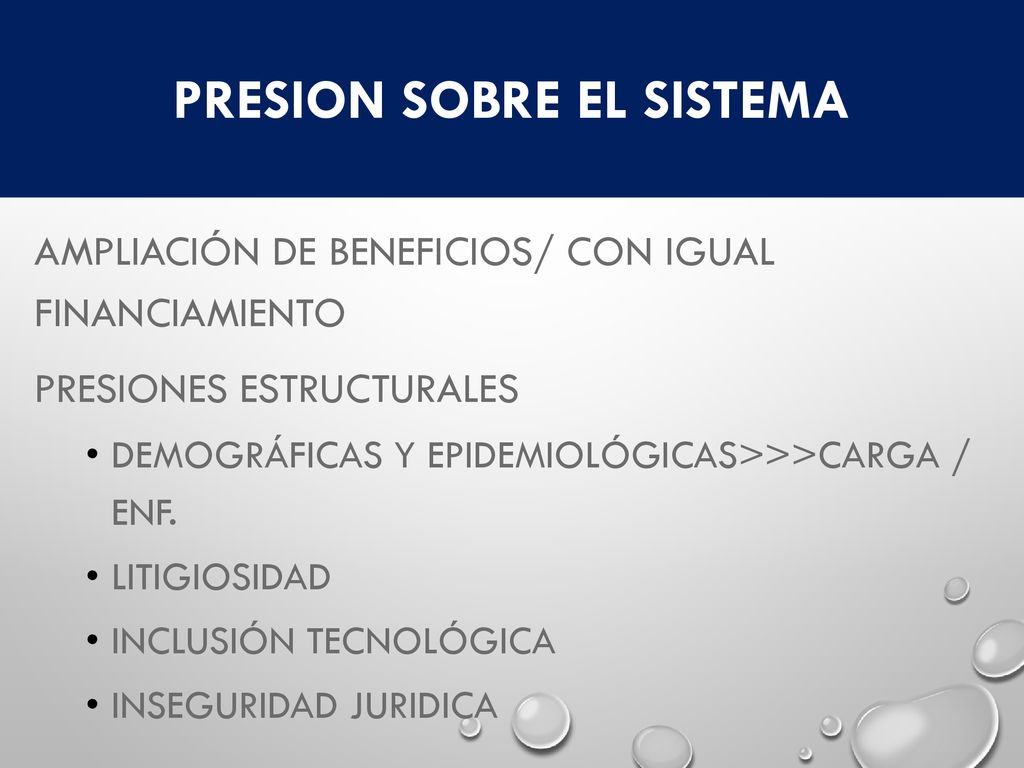 PRESION SOBRE EL SISTEMA

AMPLIACIÓN DE BENEFICIOS/ CON IGUAL FINANCIAMIENTO

PRESIONES ESTRUCTURALES

• DEMOGRÁFICAS Y EPIDEMIOLÓGICAS>>>CARGA / ENF.
• LITIGIOSIDAD
• INCLUSIÓN TECNOLÓGICA
• INSEGURIDAD JURIDICA